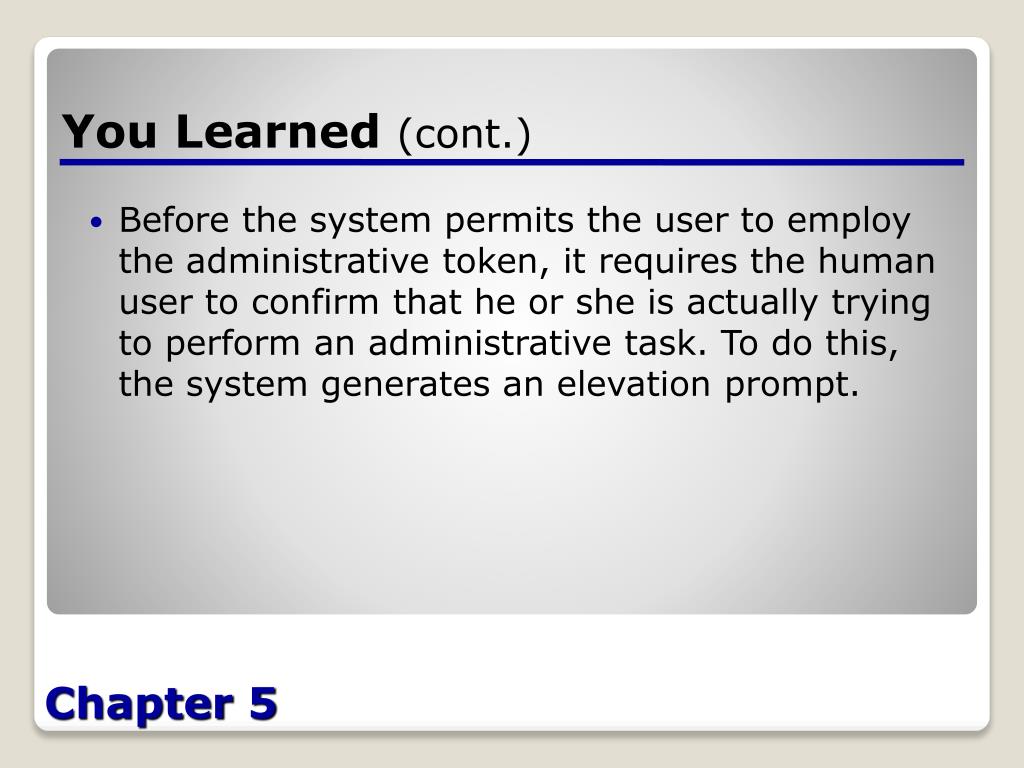 You Learned (cont.)

• Before the system permits the user to employ the administrative token, it requires the human user to confirm that he or she is actually trying to perform an administrative task. To do this, the system generates an elevation prompt.

Chapter 5